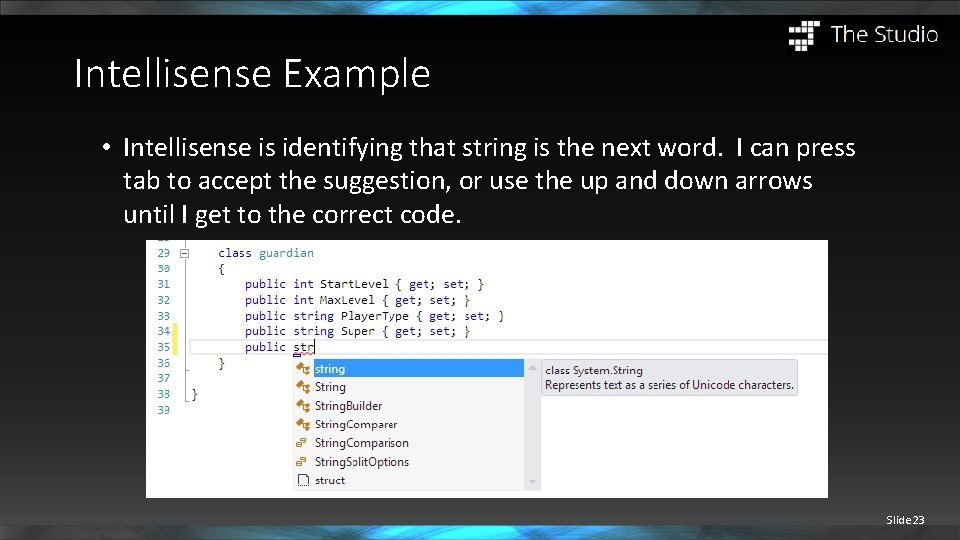 The Studio

Intellisense Example

• Intellisense is identifying that string is the next word. I can press tab to accept the suggestion, or use the up and down arrows until I get to the correct code.

29 class guardian
30 {
31 public int StartLevel { get; set; }
32 public int MaxLevel { get; set; }
33 public string PlayerType { get; set; }
34 public string Super { get; set; }
35 public str
36 }
37
38 }
39

string
String
StringBuilder
StringComparer
StringComparison
StringSplitOptions
struct

class System.String
Represents text as a series of Unicode characters.

Slide 23